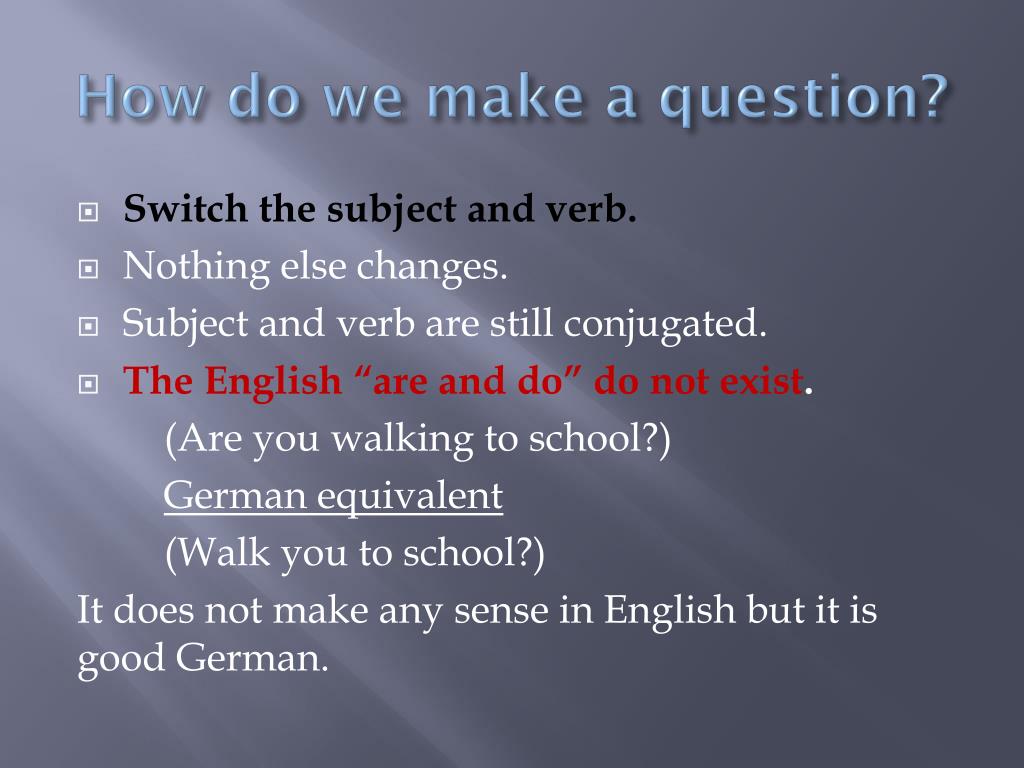 How do we make a question?

Switch the subject and verb.

Nothing else changes.

Subject and verb are still conjugated.

The English “are and do” do not exist.

(Are you walking to school?)

German equivalent

(Walk you to school?)

It does not make any sense in English but it is good German.